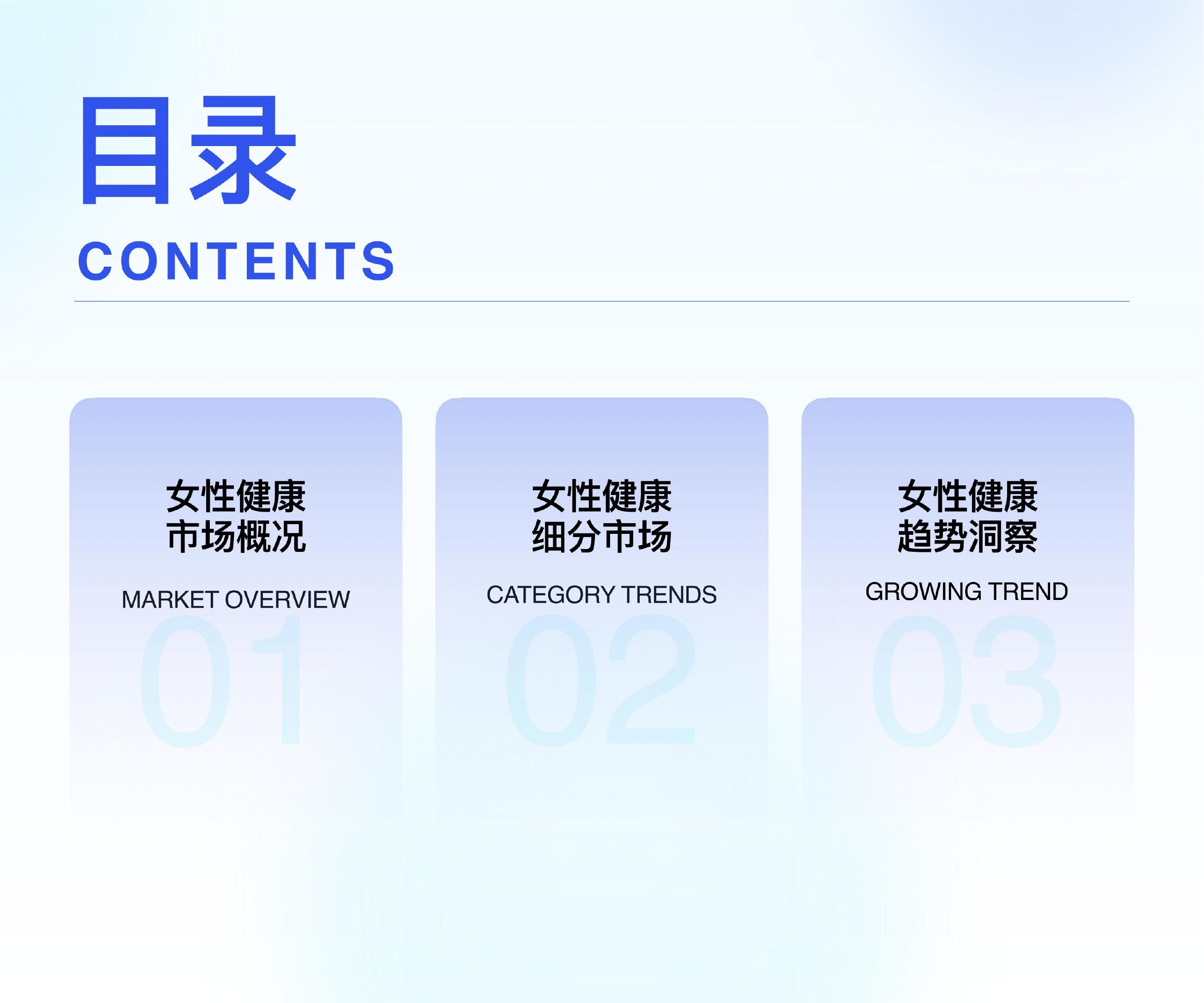 目录
CONTENTS

女性健康
市场概况

MARKET OVERVIEW

01

女性健康
细分市场

CATEGORY TRENDS

02

女性健康
趋势洞察

GROWING TREND

03